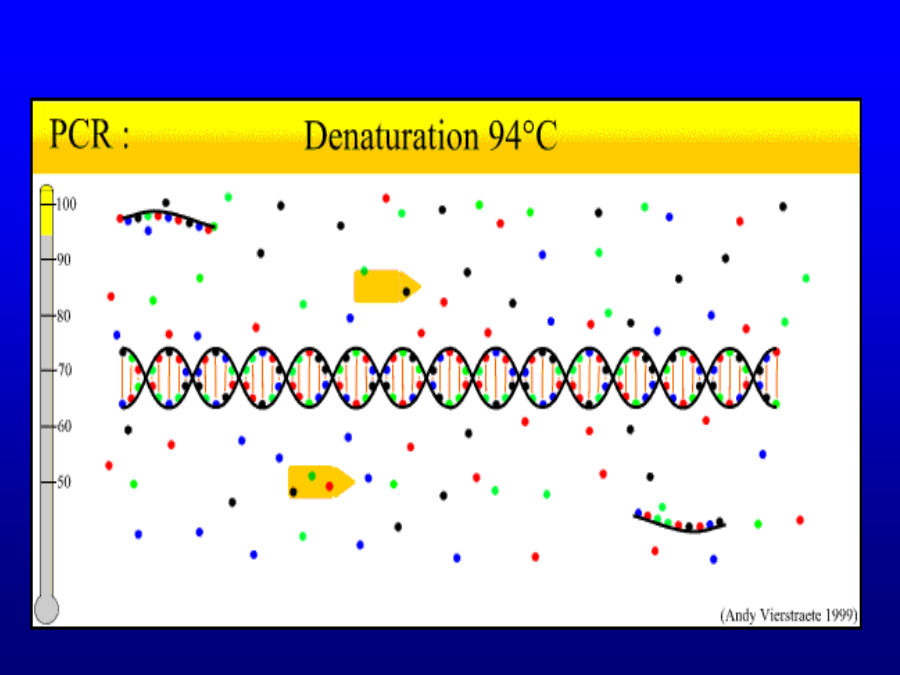 PCR : Denaturation 94°C

100
90
80
70
60
50

(Andy Vierstraete 1999)